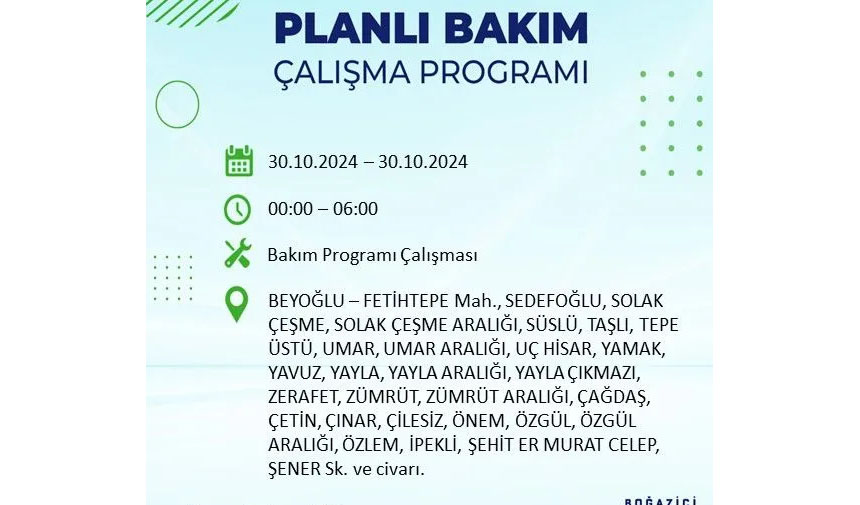 PLANLI BAKIM
ÇALIŞMA PROGRAMI

30.10.2024 – 30.10.2024

00:00 – 06:00

Bakım Programı Çalışması

BEYOĞLU – FETİHTEPE Mah., SEDEFOĞLU, SOLAK ÇEŞME, SOLAK ÇEŞME ARALIĞI, SÜSLÜ, TAŞLI, TEPE ÜSTÜ, UMAR, UMAR ARALIĞI, UÇ HİSAR, YAMAK, YAVUZ, YAYLA, YAYLA ARALIĞI, YAYLA ÇIKMAZI, ZERAFET, ZÜMRÜT, ZÜMRÜT ARALIĞI, ÇAĞDAŞ, ÇETİN, ÇINAR, ÇİLESİZ, ÖNEM, ÖZGÜL, ÖZGÜL ARALIĞI, ÖZLEM, İPEKLİ, ŞEHİT ER MURAT CELEP, ŞENER Sk. ve civarı.

BOĞAZİÇİ